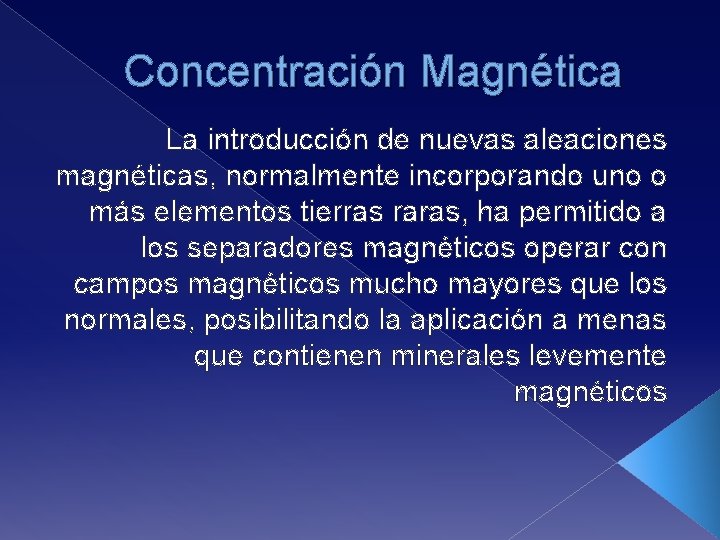 Concentración Magnética

La introducción de nuevas aleaciones magnéticas, normalmente incorporando uno o más elementos tierras raras, ha permitido a los separadores magnéticos operar con campos magnéticos mucho mayores que los normales, posibilitando la aplicación a menas que contienen minerales levemente magnéticos